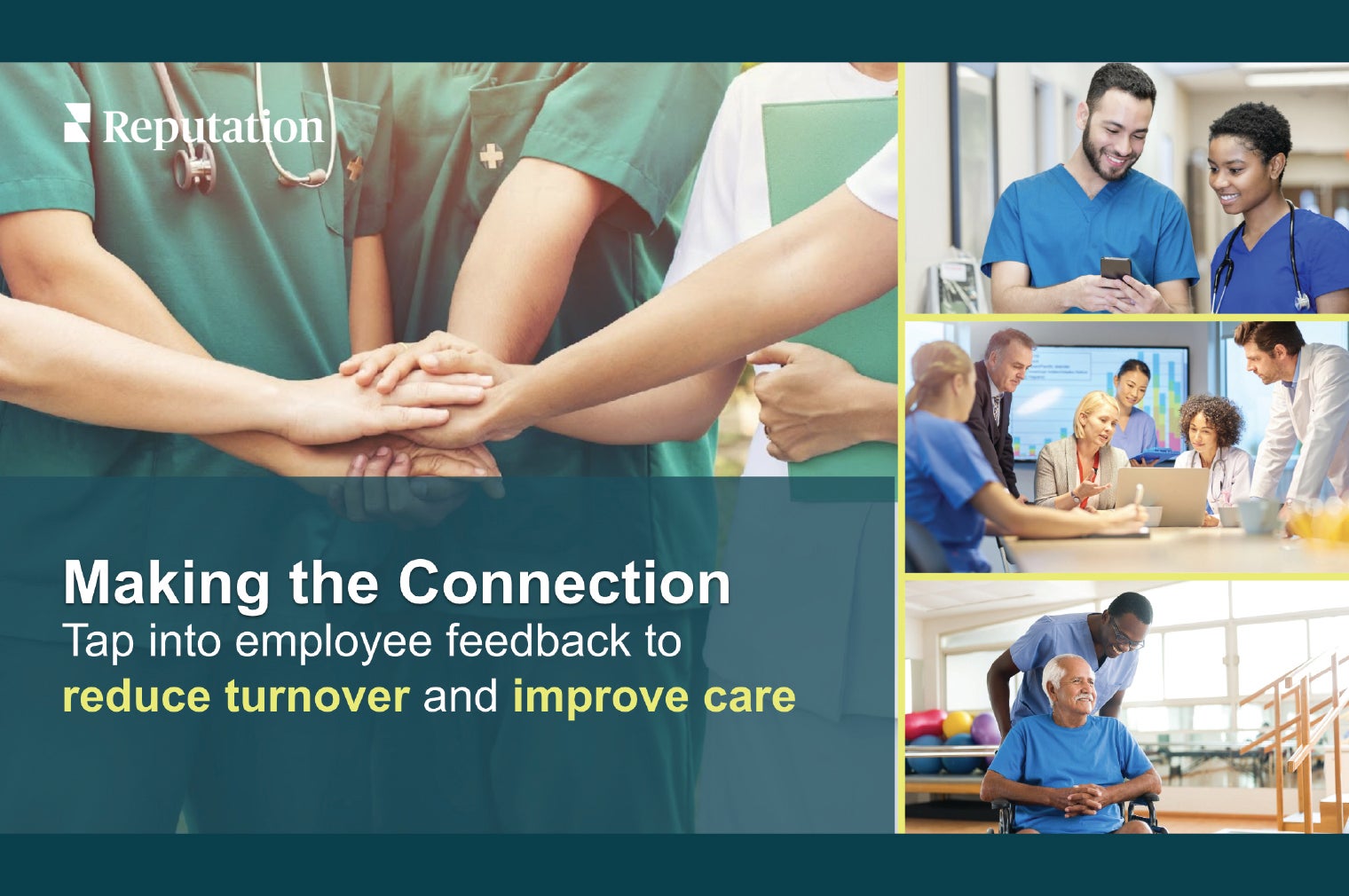 Reputation

Making the Connection
Tap into employee feedback to reduce turnover and improve care